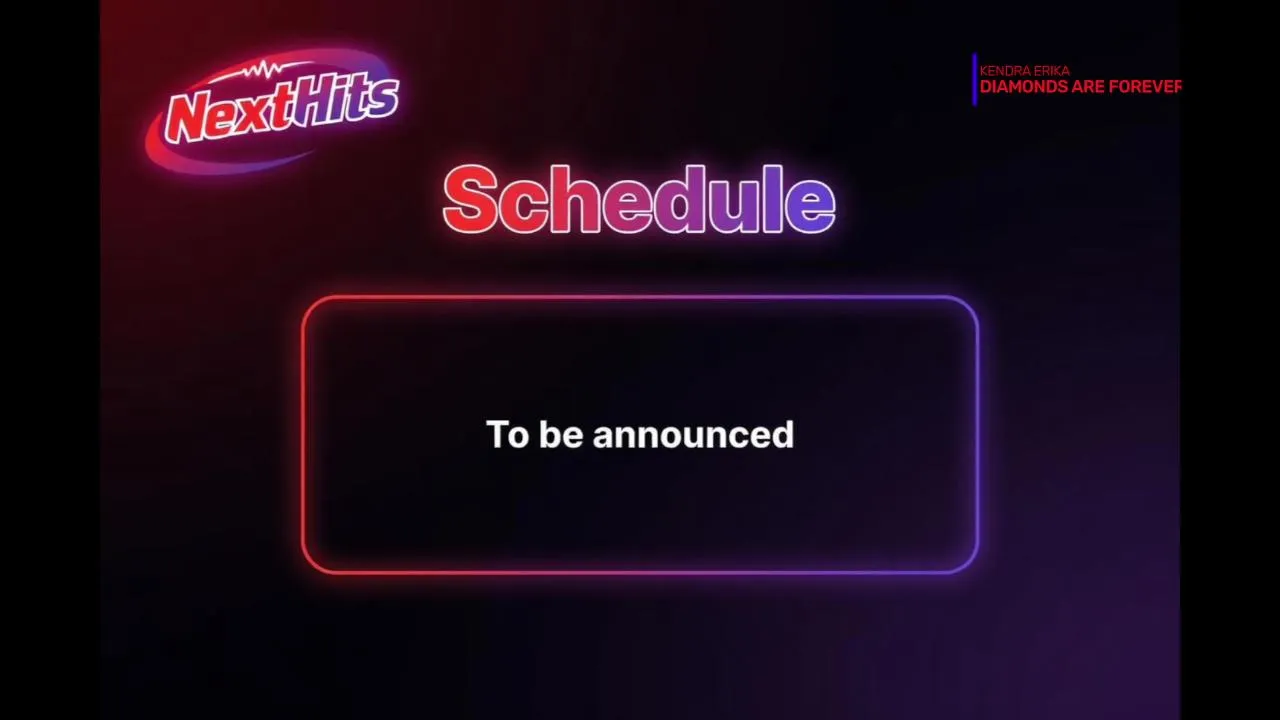 NextHits

KENDRA ERIKA
DIAMONDS ARE FOREVER

Schedule

To be announced